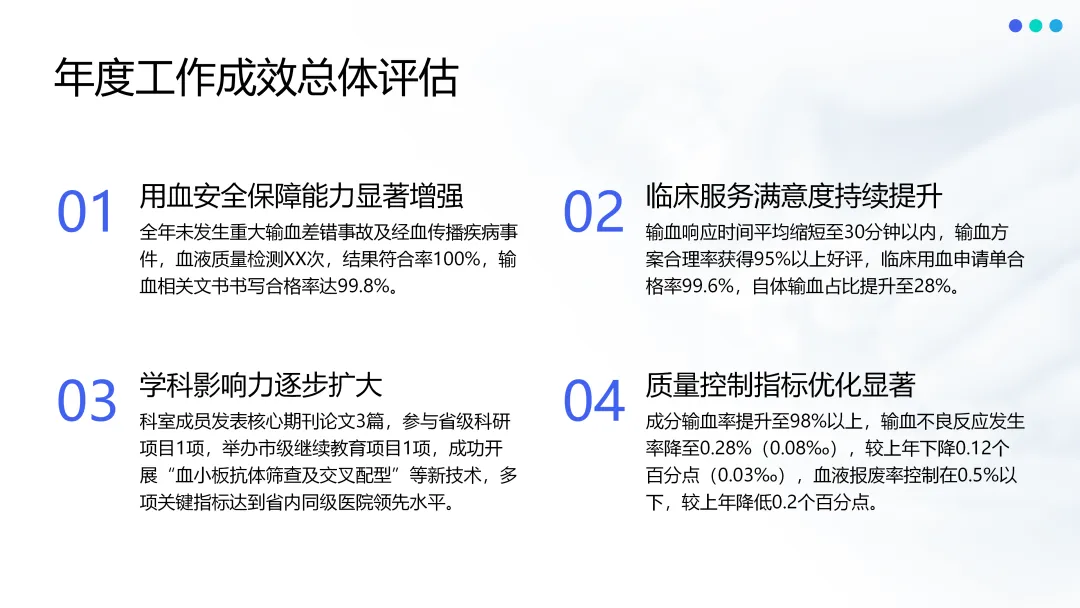 年度工作成效总体评估

01

用血安全保障能力显著增强

全年未发生重大输血差错事故及经血传播疾病事件，血液质量检测XX次，结果符合率100%，输血相关文书书写合格率达99.8%。

02

临床服务满意度持续提升

输血响应时间平均缩短至30分钟以内，输血方案合理率获得95%以上好评，临床用血申请单合格率99.6%，自体输血占比提升至28%。

03

学科影响力逐步扩大

科室成员发表核心期刊论文3篇，参与省级科研项目1项，举办市级继续教育项目1项，成功开展“血小板抗体筛查及交叉配型”等新技术，多项关键指标达到省内同级医院领先水平。

04

质量控制指标优化显著

成分输血率提升至98%以上，输血不良反应发生率降至0.28%（0.08‰），较上年下降0.12个百分点（0.03‰），血液报废率控制在0.5%以下，较上年降低0.2个百分点。